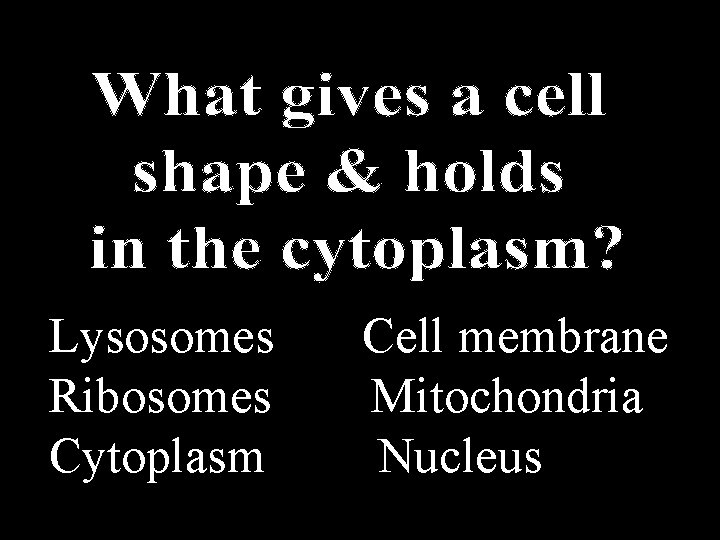 What gives a cell shape & holds in the cytoplasm?

Lysosomes
Ribosomes
Cytoplasm

Cell membrane
Mitochondria
Nucleus